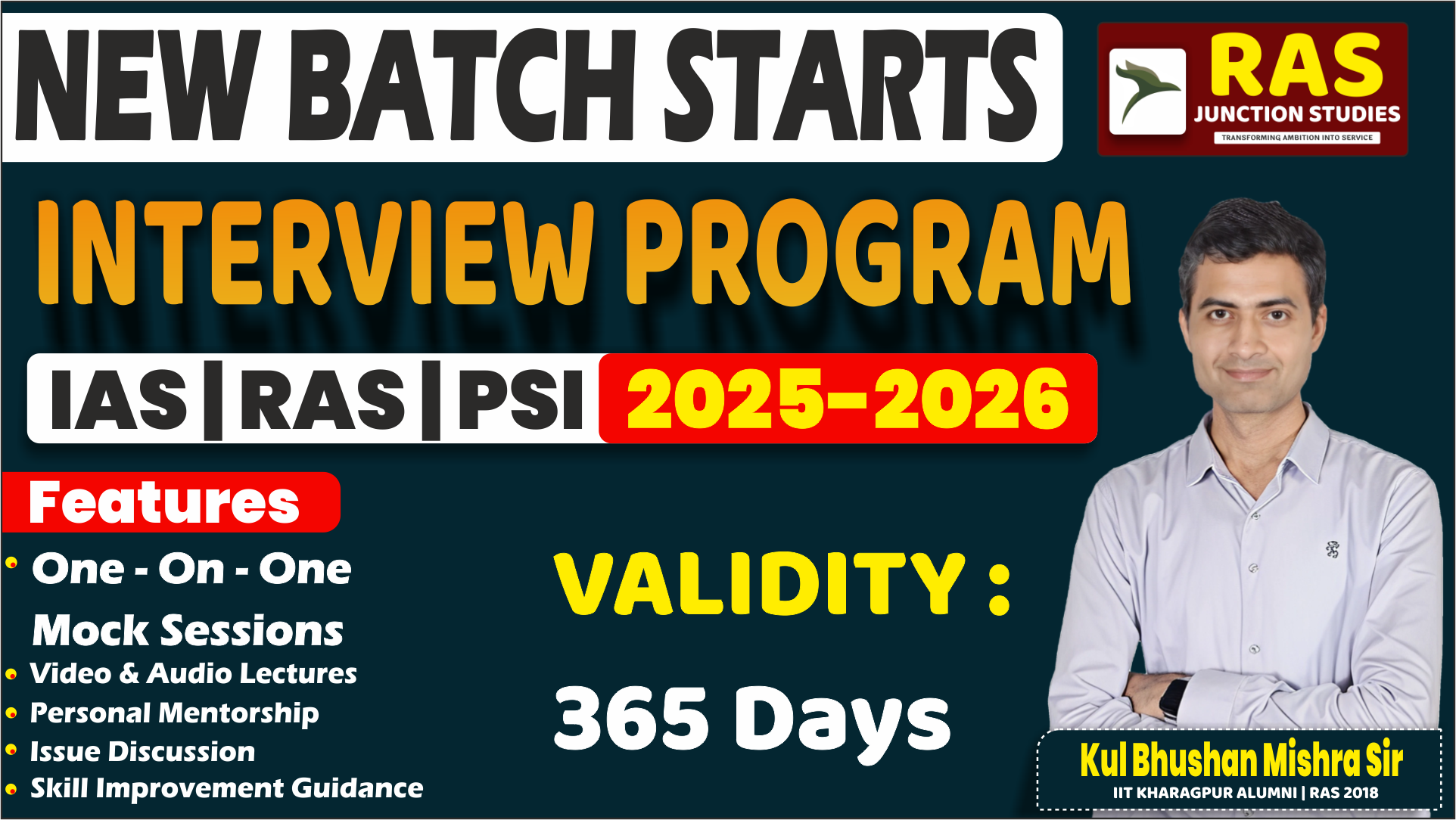 NEW BATCH STARTS

RAS
JUNCTION STUDIES
TRANSFORMING AMBITION INTO SERVICE

INTERVIEW PROGRAM

IAS | RAS | PSI 2025-2026

Features

• One - On - One Mock Sessions
• Video & Audio Lectures
• Personal Mentorship
• Issue Discussion
• Skill Improvement Guidance

VALIDITY :
365 Days

Kul Bhushan Mishra Sir
IIT KHARAGPUR ALUMNI | RAS 2018